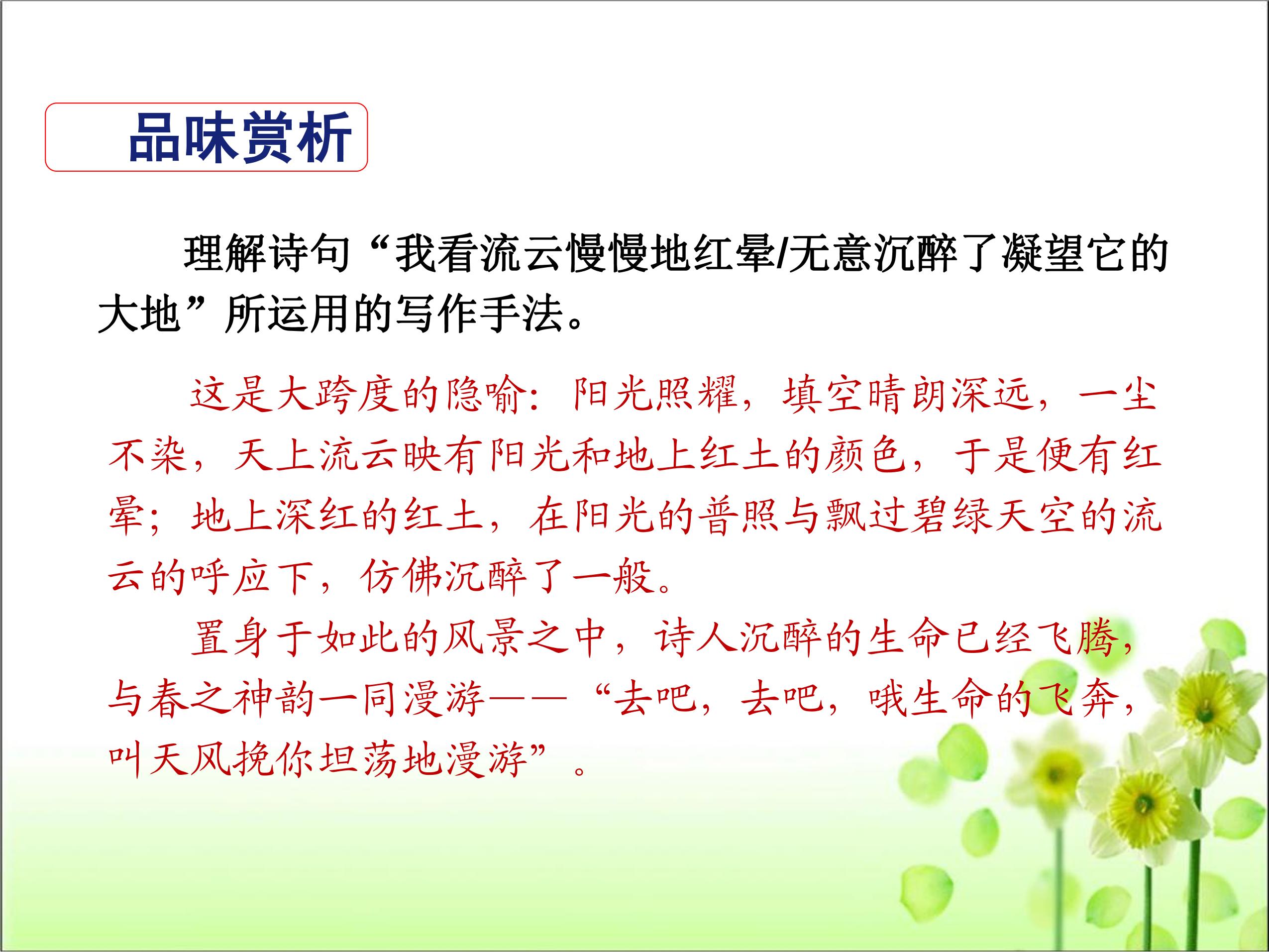 品味赏析

理解诗句“我看流云慢慢地红晕/无意沉醉了凝望它的大地”所运用的写作手法。

这是大跨度的隐喻：阳光照耀，填空晴朗深远，一尘不染，天上流云映有阳光和地上红土的颜色，于是便有红晕；地上深红的红土，在阳光的普照与飘过碧绿天空的流云的呼应下，仿佛沉醉了一般。

置身于如此的风景之中，诗人沉醉的生命已经飞腾，与春之神韵一同漫游——“去吧，去吧，哦生命的飞奔，叫天风挽你坦荡地漫游”。